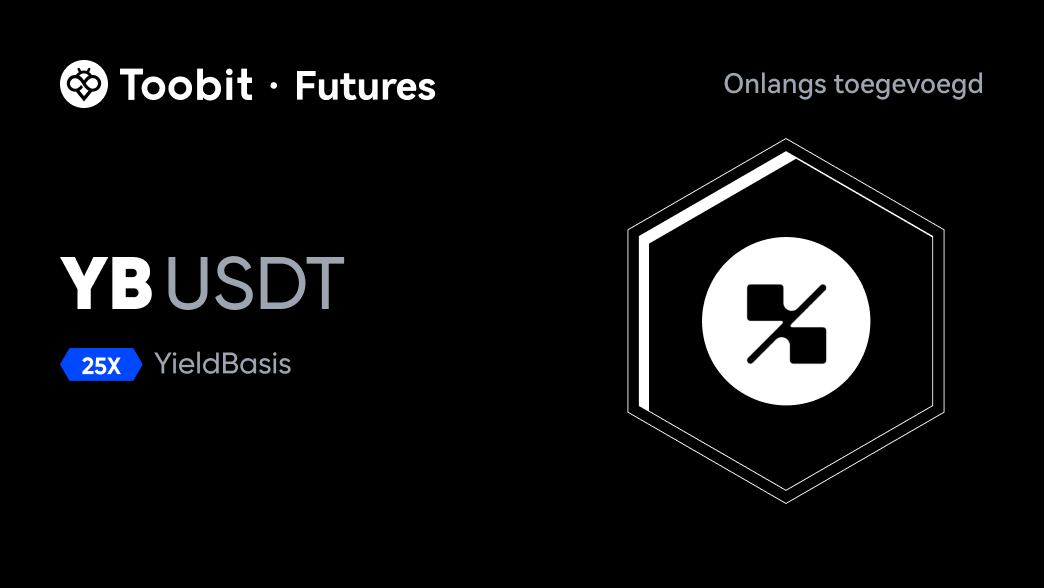 Toobit · Futures

Onlangs toegevoegd

YB USDT

25X YieldBasis